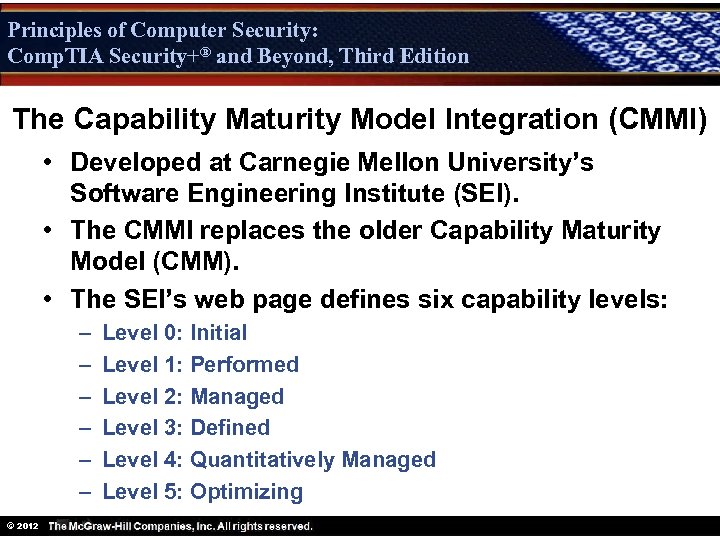 Principles of Computer Security:
CompTIA Security+® and Beyond, Third Edition

The Capability Maturity Model Integration (CMMI)

• Developed at Carnegie Mellon University's Software Engineering Institute (SEI).
• The CMMI replaces the older Capability Maturity Model (CMM).
• The SEI's web page defines six capability levels:
– Level 0: Initial
– Level 1: Performed
– Level 2: Managed
– Level 3: Defined
– Level 4: Quantitatively Managed
– Level 5: Optimizing

© 2012 The McGraw-Hill Companies, Inc. All rights reserved.